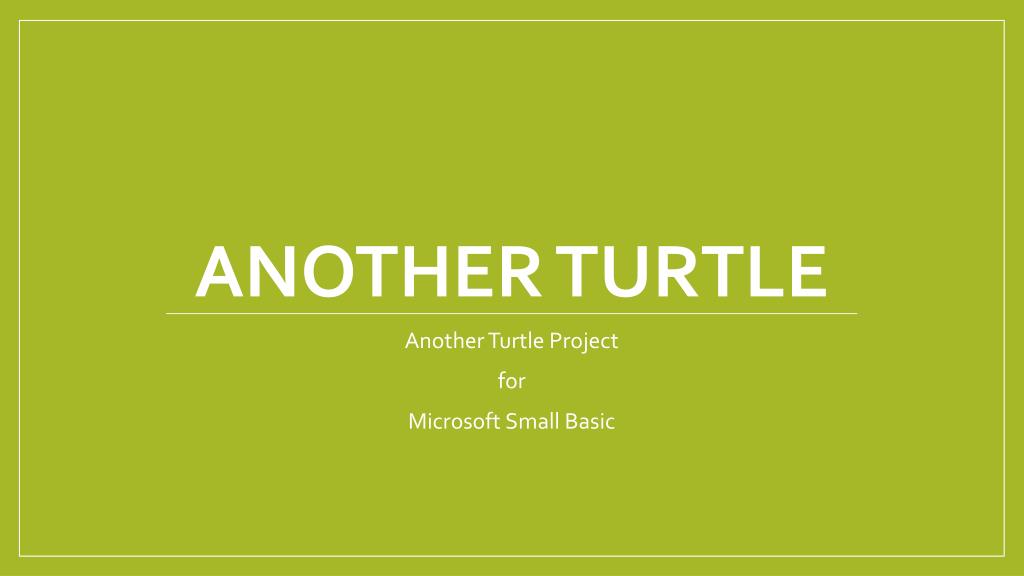 ANOTHER TURTLE

Another Turtle Project

for

Microsoft Small Basic